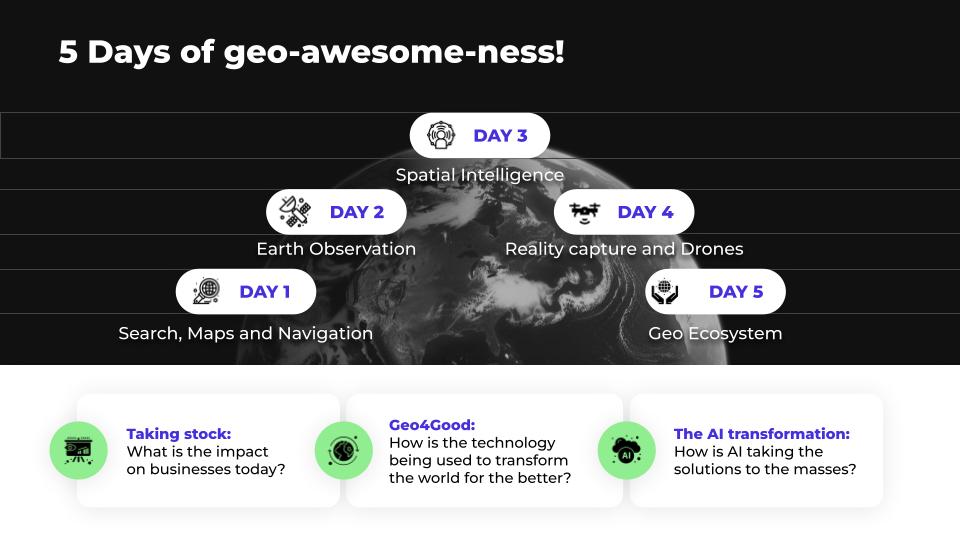 5 Days of geo-awesome-ness!

DAY 3
Spatial Intelligence

DAY 2
Earth Observation

DAY 4
Reality capture and Drones

DAY 1
Search, Maps and Navigation

DAY 5
Geo Ecosystem

Taking stock:
What is the impact on businesses today?

Geo4Good:
How is the technology being used to transform the world for the better?

AI

The AI transformation:
How is AI taking the solutions to the masses?